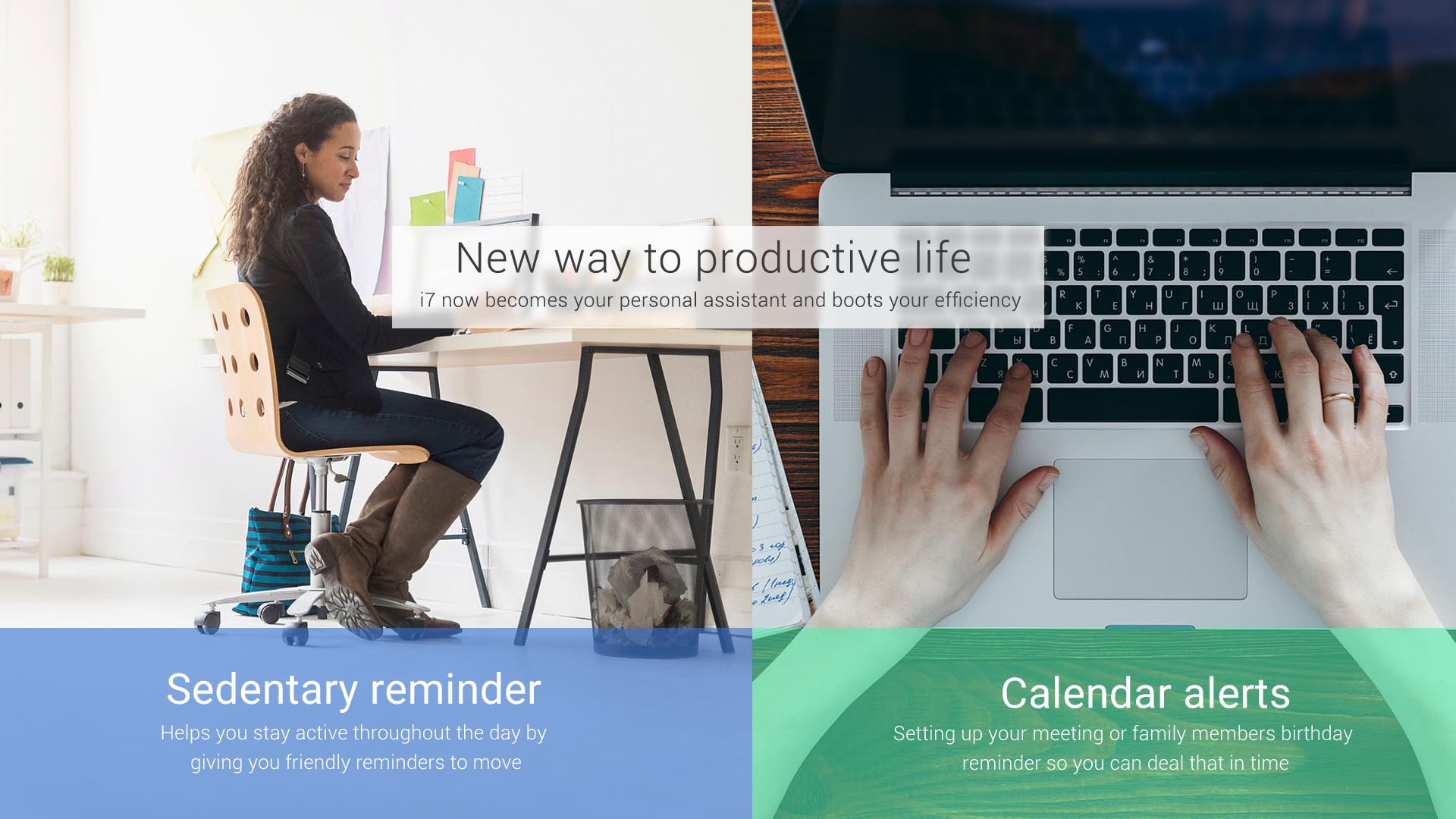 New way to productive life

i7 now becomes your personal assistant and boots your efficiency

Sedentary reminder

Helps you stay active throughout the day by giving you friendly reminders to move

Calendar alerts

Setting up your meeting or family members birthday reminder so you can deal that in time